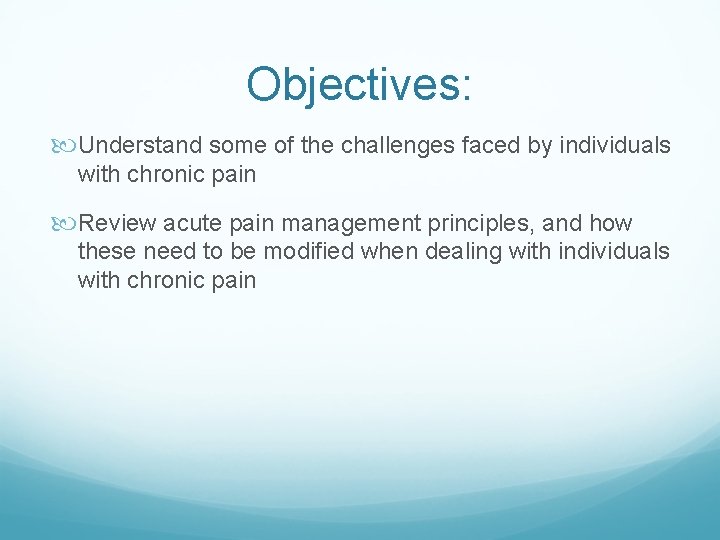 Objectives:

Understand some of the challenges faced by individuals with chronic pain

Review acute pain management principles, and how these need to be modified when dealing with individuals with chronic pain